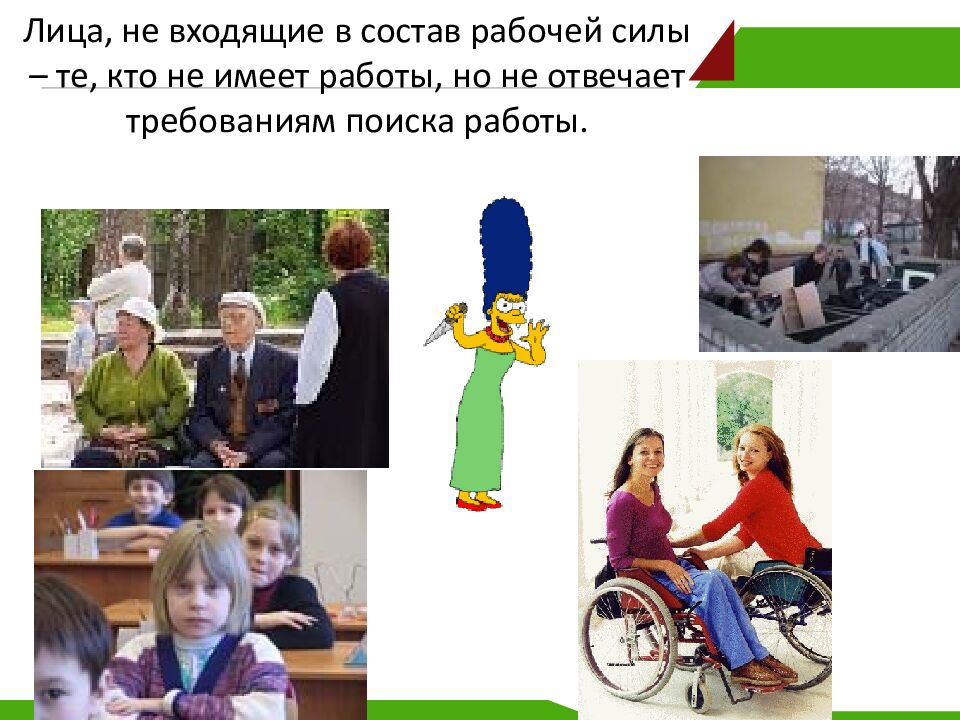 Лица, не входящие в состав рабочей силы – те, кто не имеет работы, но не отвечает требованиям поиска работы.